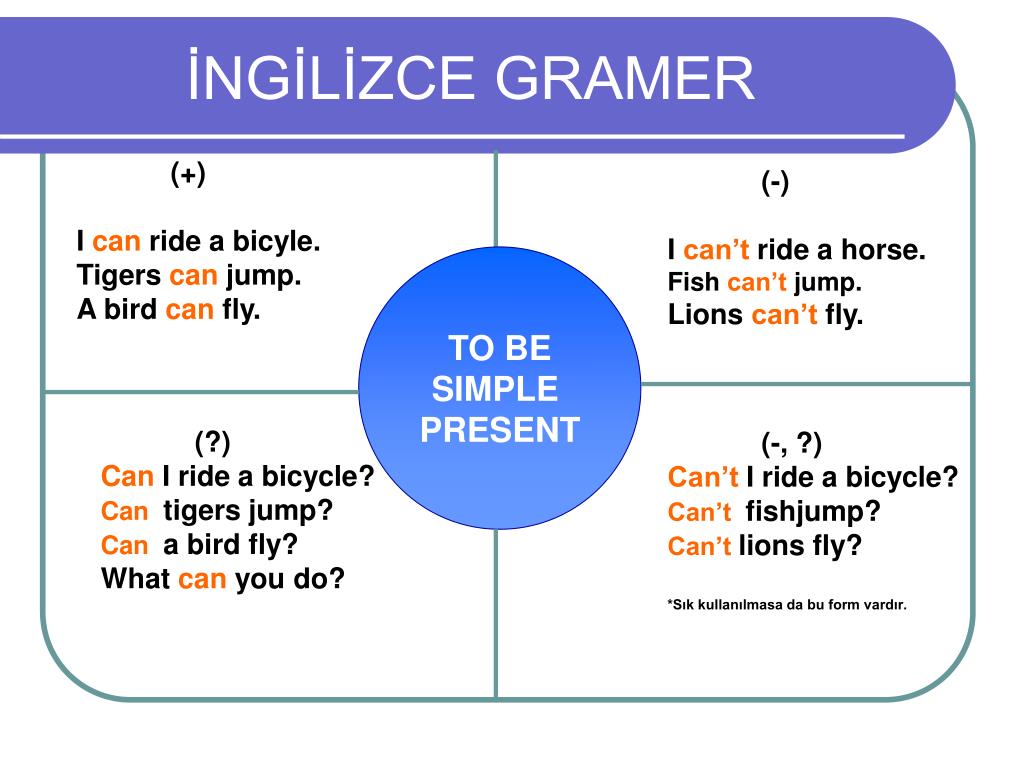 İNGİLİZCE GRAMER

(+)

I can ride a bicyle.
Tigers can jump.
A bird can fly.

(-)

I can't ride a horse.
Fish can't jump.
Lions can't fly.

TO BE SIMPLE PRESENT

(?)
Can I ride a bicycle?
Can tigers jump?
Can a bird fly?
What can you do?

(-, ?)
Can't I ride a bicycle?
Can't fishjump?
Can't lions fly?

*Sık kullanılmasa da bu form vardır.